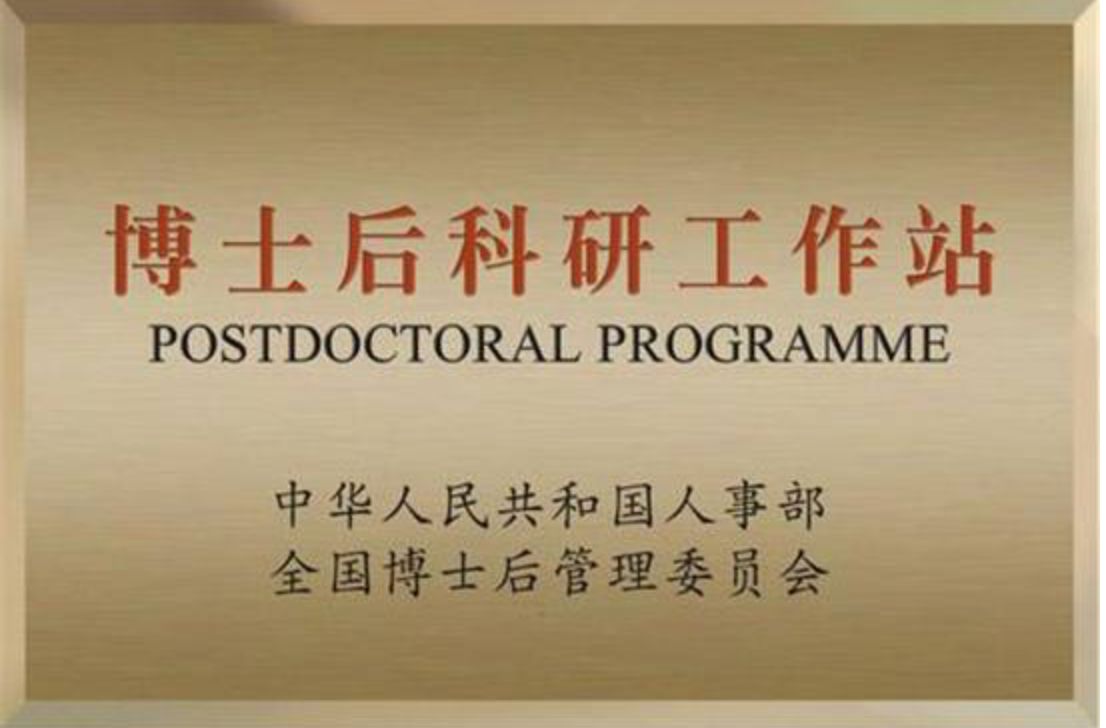 博士后科研工作站
POSTDOCTORAL PROGRAMME

中华人民共和国人事部
全国博士后管理委员会